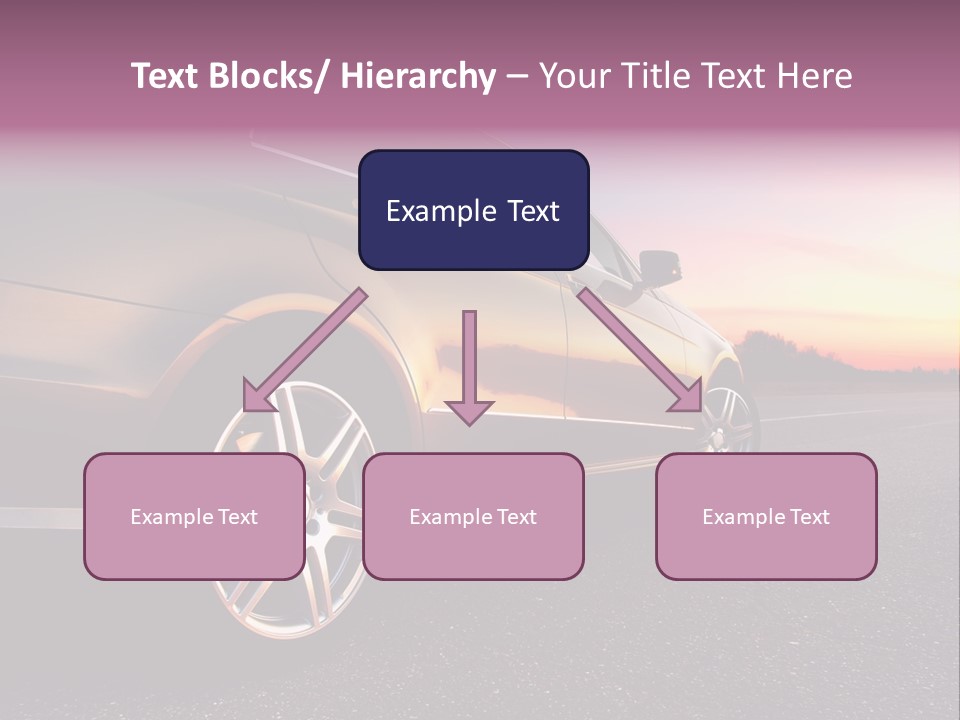 Text Blocks/ Hierarchy – Your Title Text Here

Example Text

Example Text

Example Text

Example Text